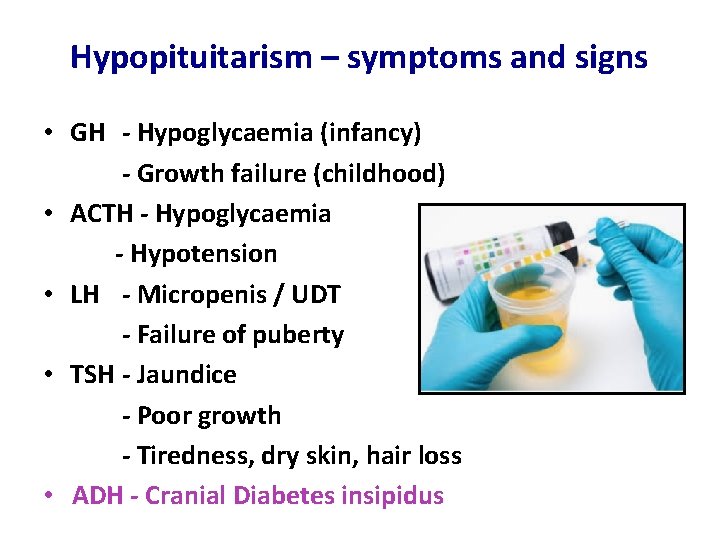 Hypopituitarism – symptoms and signs

• GH - Hypoglycaemia (infancy)
- Growth failure (childhood)
• ACTH - Hypoglycaemia
- Hypotension
• LH - Micropenis / UDT
- Failure of puberty
• TSH - Jaundice
- Poor growth
- Tiredness, dry skin, hair loss
• ADH - Cranial Diabetes insipidus